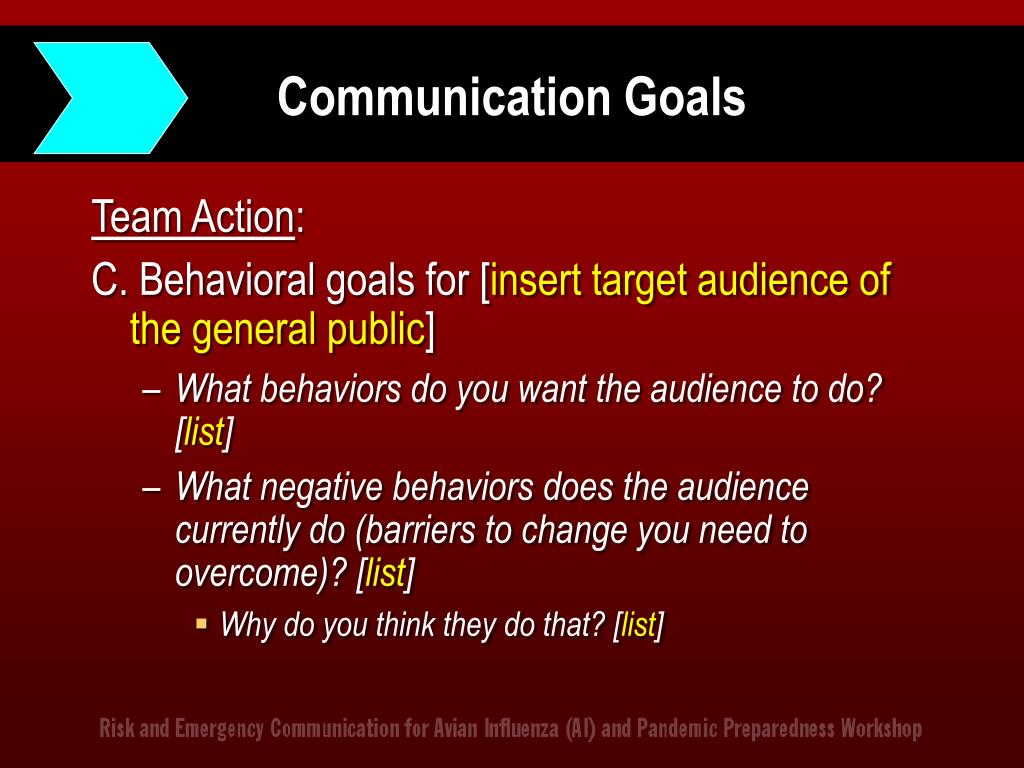 Communication Goals

Team Action:

C. Behavioral goals for [insert target audience of the general public]

– What behaviors do you want the audience to do? [list]

– What negative behaviors does the audience currently do (barriers to change you need to overcome)? [list]

▪ Why do you think they do that? [list]

Risk and Emergency Communication for Avian Influenza (AI) and Pandemic Preparedness Workshop